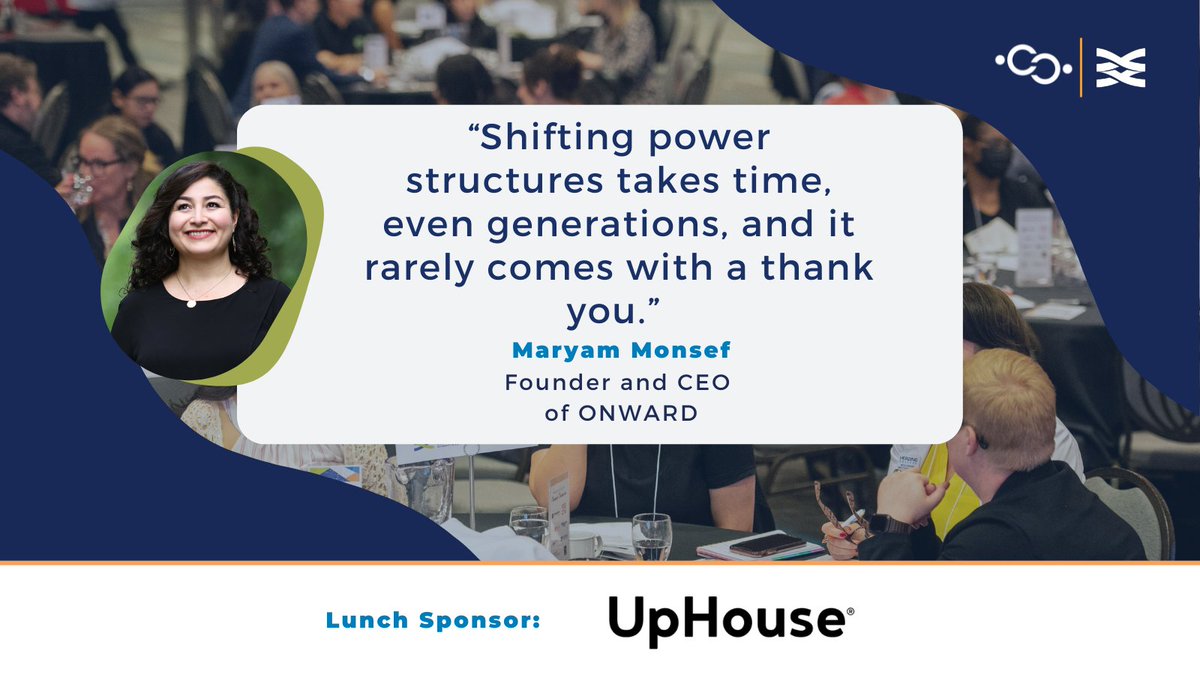 “Shifting power structures takes time, even generations, and it rarely comes with a thank you.”

Maryam Monsef
Founder and CEO of ONWARD

Lunch Sponsor: UpHouse®